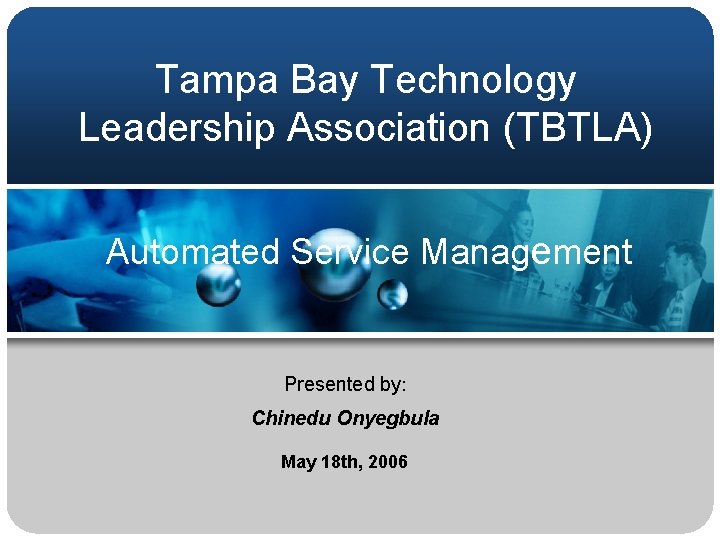 Tampa Bay Technology Leadership Association (TBTLA)

Automated Service Management

Presented by:

Chinedu Onyegbula

May 18th, 2006